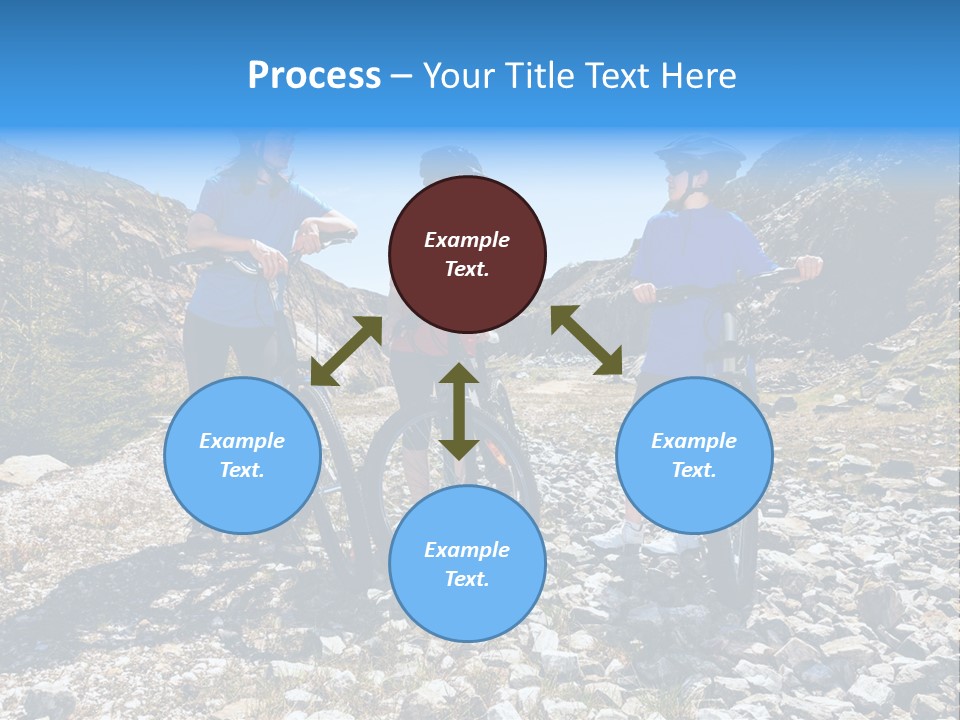 Process – Your Title Text Here

Example Text.

Example Text.

Example Text.

Example Text.